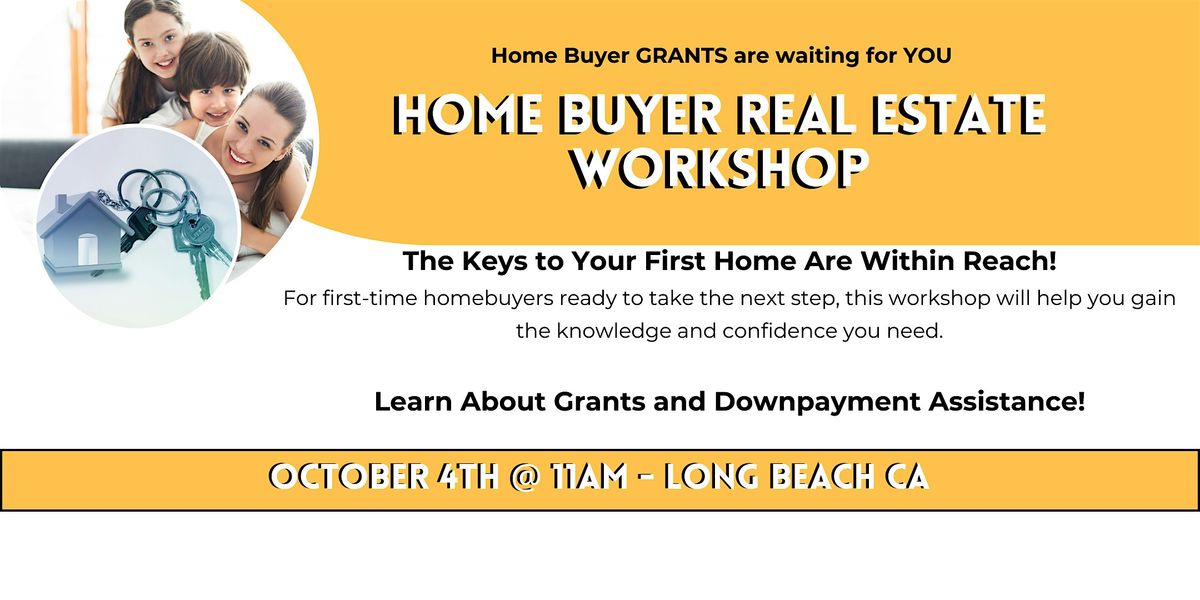 Home Buyer GRANTS are waiting for YOU

HOME BUYER REAL ESTATE WORKSHOP

The Keys to Your First Home Are Within Reach!

For first-time homebuyers ready to take the next step, this workshop will help you gain the knowledge and confidence you need.

Learn About Grants and Downpayment Assistance!

OCTOBER 4TH @ 11AM - LONG BEACH CA